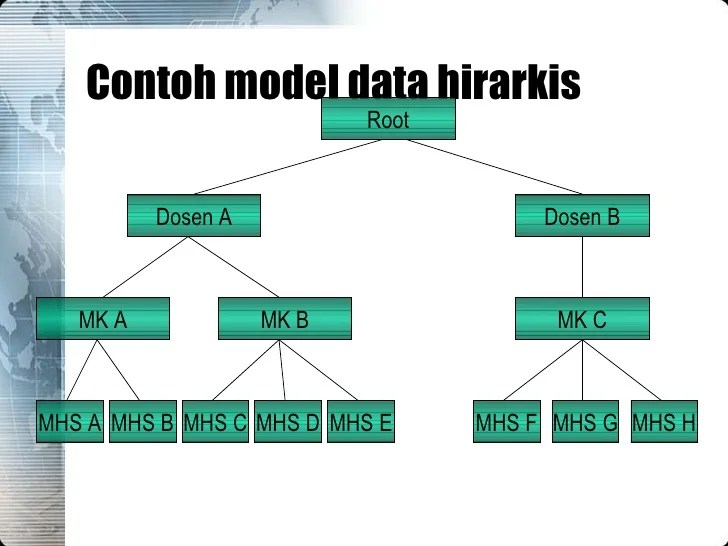 Contoh model data hirarkis

Root

Dosen A

Dosen B

MK A

MK B

MK C

MHS A

MHS B

MHS C

MHS D

MHS E

MHS F

MHS G

MHS H